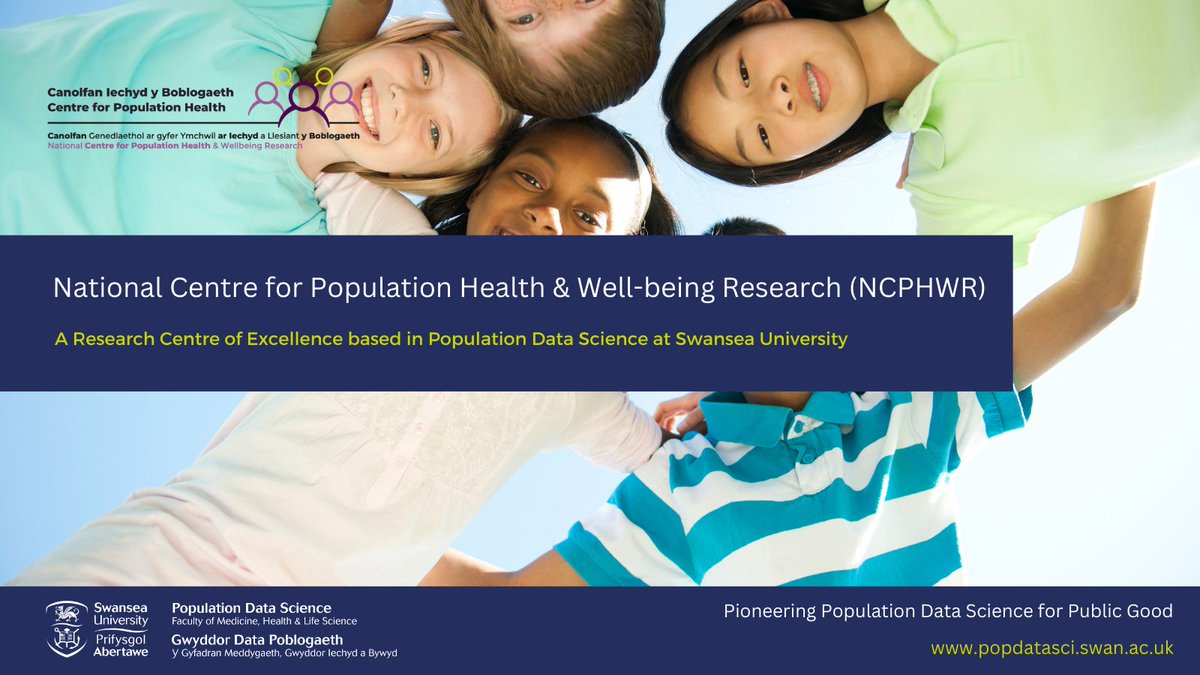 Canolfan Iechyd y Boblogaeth
Centre for Population Health

Canolfan Genedlaethol ar gyfer Ymchwil ar Iechyd a Llesiant y Boblogaeth
National Centre for Population Health & Wellbeing Research

National Centre for Population Health & Well-being Research (NCPHWR)

A Research Centre of Excellence based in Population Data Science at Swansea University

Swansea University
Prifysgol Abertawe

Population Data Science
Faculty of Medicine, Health & Life Science
Gwyddor Data Poblogaeth
Y Gyfadran Meddygaeth, Gwyddor Iechyd a Bywyd

Pioneering Population Data Science for Public Good
www.popdatasci.swan.ac.uk